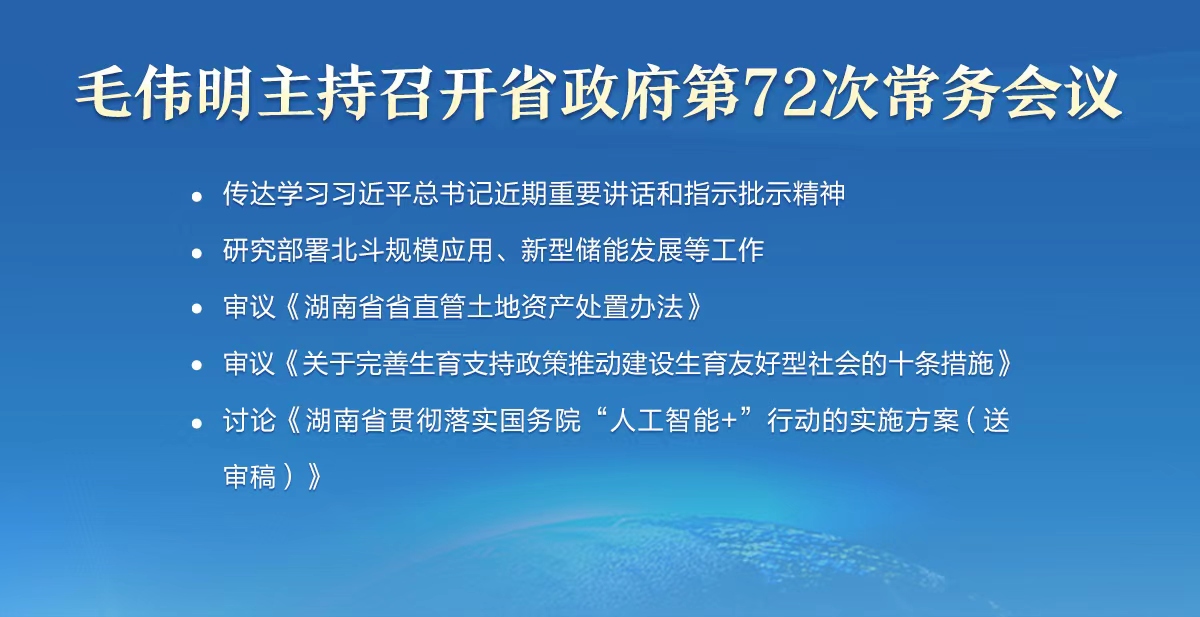 毛伟明主持召开省政府第72次常务会议

• 传达学习习近平总书记近期重要讲话和指示批示精神

• 研究部署北斗规模应用、新型储能发展等工作

• 审议《湖南省省直管土地资产处置办法》

• 审议《关于完善生育支持政策推动建设生育友好型社会的十条措施》

• 讨论《湖南省贯彻落实国务院“人工智能+”行动的实施方案（送审稿）》